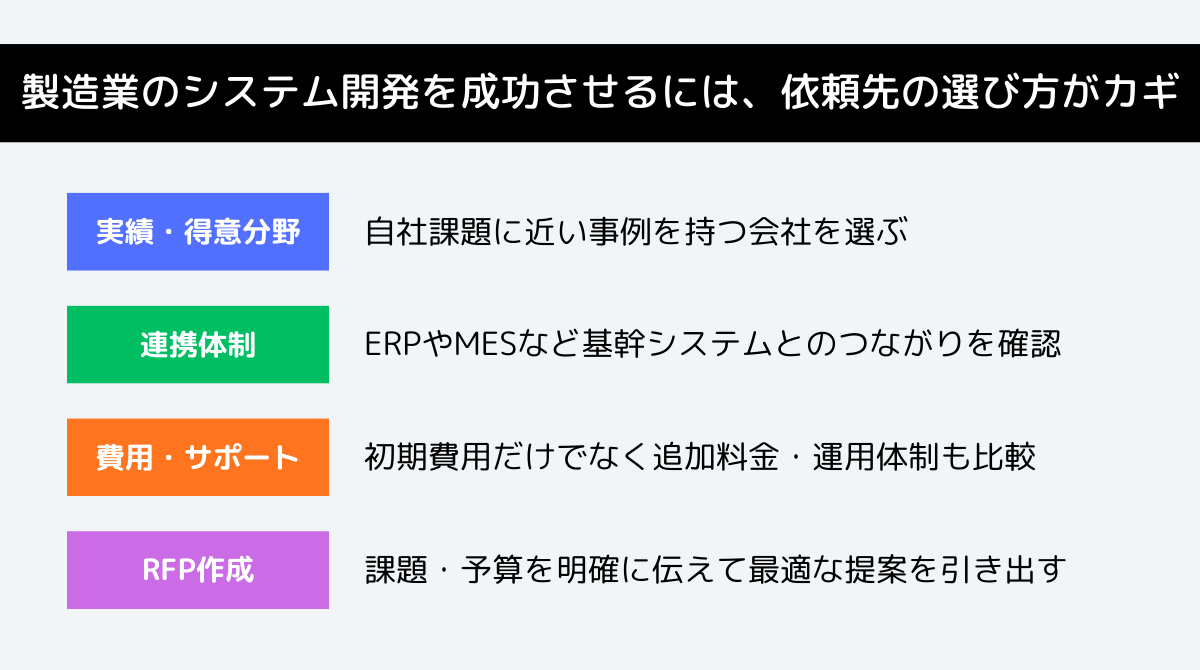 製造業のシステム開発を成功させるには、依頼先の選び方がカギ

実績・得意分野
自社課題に近い事例を持つ会社を選ぶ

連携体制
ERPやMESなど基幹システムとのつながりを確認

費用・サポート
初期費用だけでなく追加料金・運用体制も比較

RFP作成
課題・予算を明確に伝えて最適な提案を引き出す